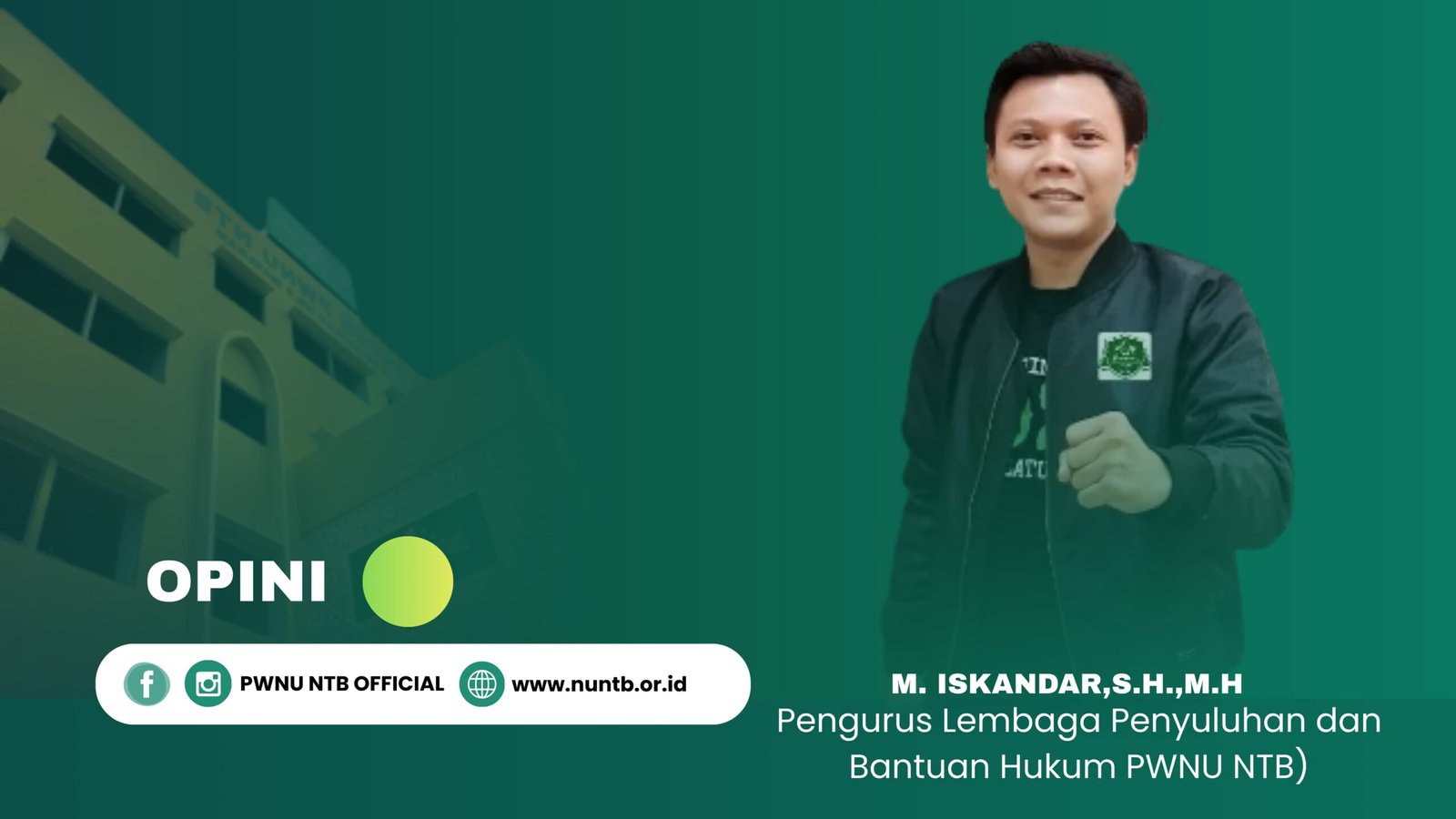 OPINI

PWNU NTB OFFICIAL

www.nuntb.or.id

M. ISKANDAR,S.H.,M.H
Pengurus Lembaga Penyuluhan dan Bantuan Hukum PWNU NTB)